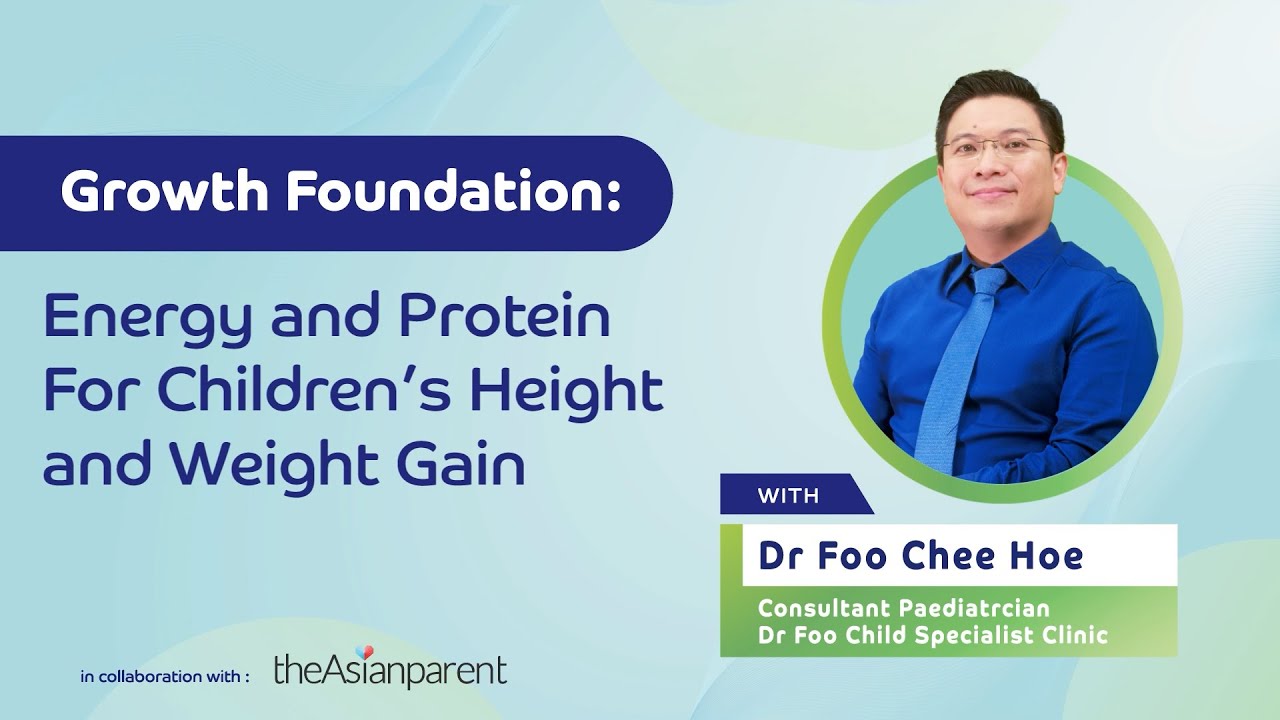 Growth Foundation:

Energy and Protein For Children's Height and Weight Gain

WITH

Dr Foo Chee Hoe

Consultant Paediatrcian
Dr Foo Child Specialist Clinic

in collaboration with : theAsianparent